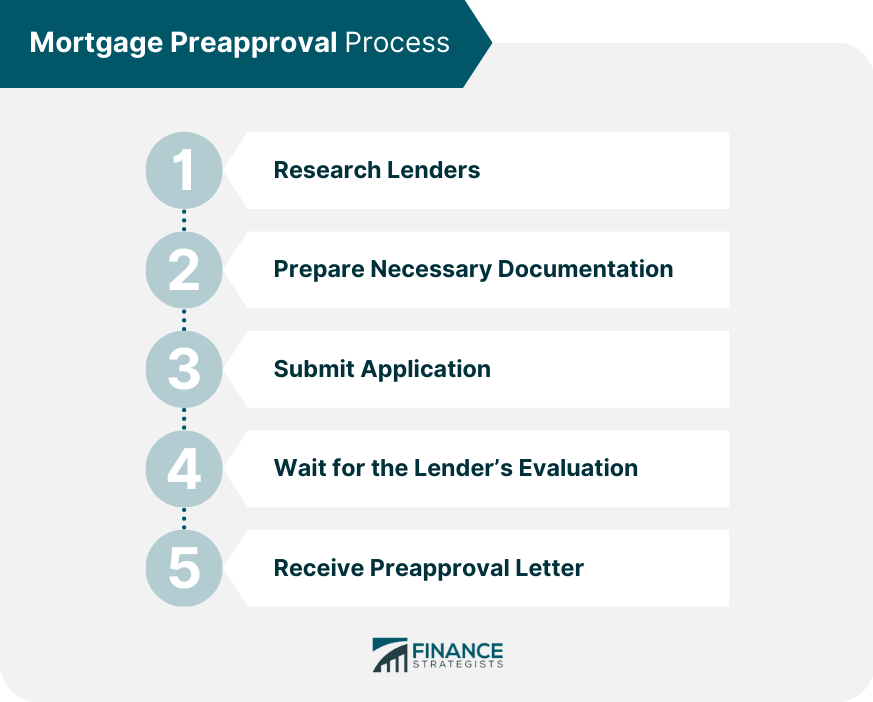 Mortgage Preapproval Process

1 Research Lenders

2 Prepare Necessary Documentation

3 Submit Application

4 Wait for the Lender's Evaluation

5 Receive Preapproval Letter

FINANCE STRATEGISTS